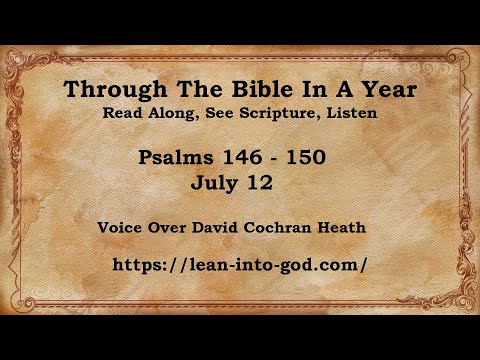 Through The Bible In A Year
Read Along, See Scripture, Listen

Psalms 146 - 150
July 12

Voice Over David Cochran Heath

https://lean-into-god.com/